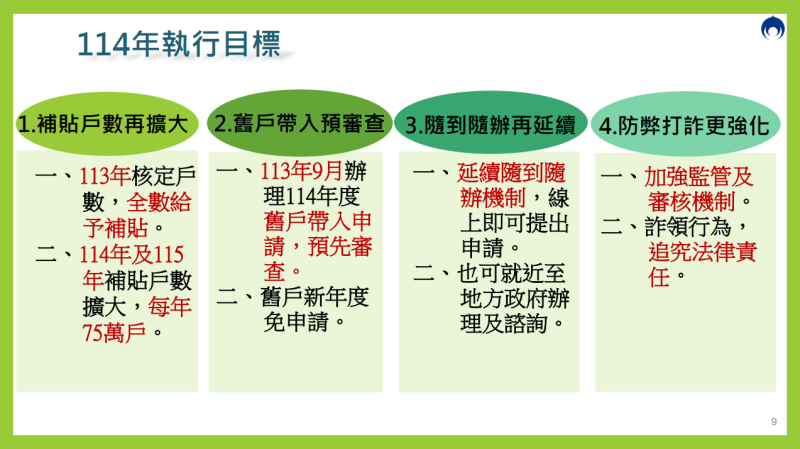 114年執行目標

1.補貼戶數再擴大

一、113年核定戶數，全數給予補貼。
二、114年及115年補貼戶數擴大，每年75萬戶。

2.舊戶帶入預審查

一、113年9月辦理114年度舊戶帶入申請，預先審查。
二、舊戶新年度免申請。

3.隨到隨辦再延續

一、延續隨到隨辦機制，線上即可提出申請。
二、也可就近至地方政府辦理及諮詢。

4.防弊打詐更強化

一、加強監管及審核機制。
二、詐領行為，追究法律責任。

9